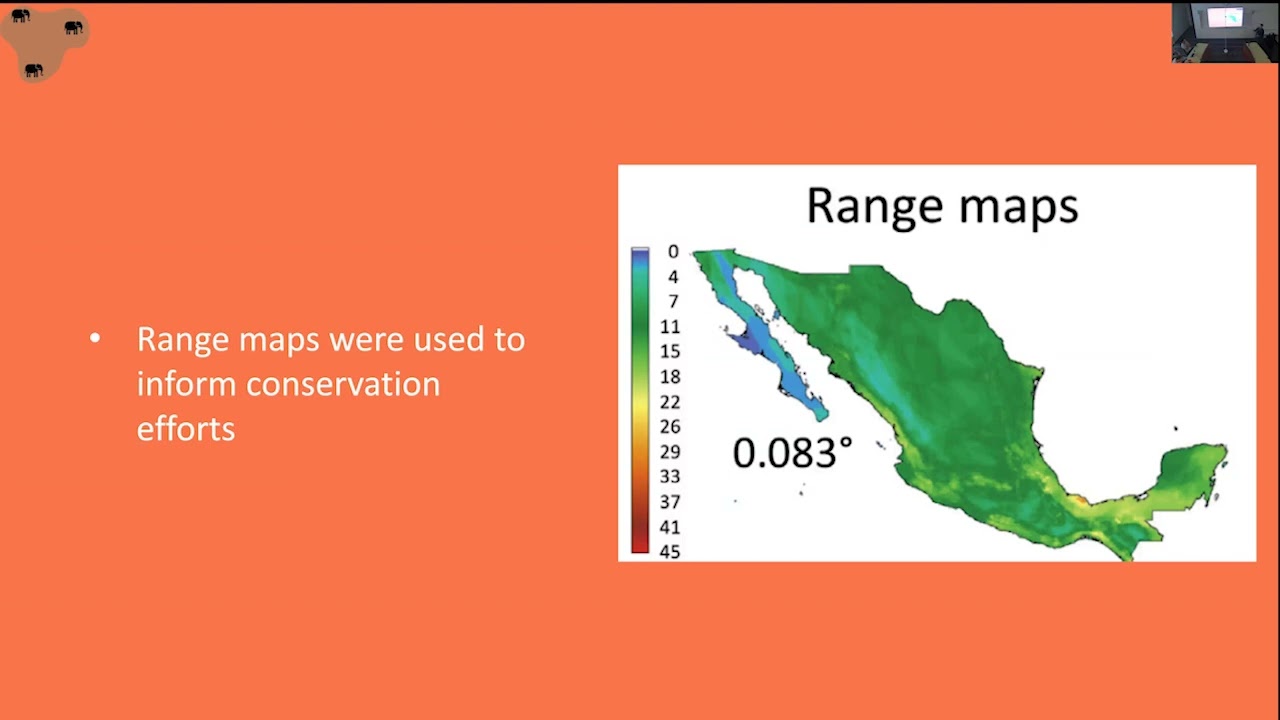 • Range maps were used to inform conservation efforts

Range maps

0
4
7
11
15
18
22
26
29
33
37
41
45

0.083°